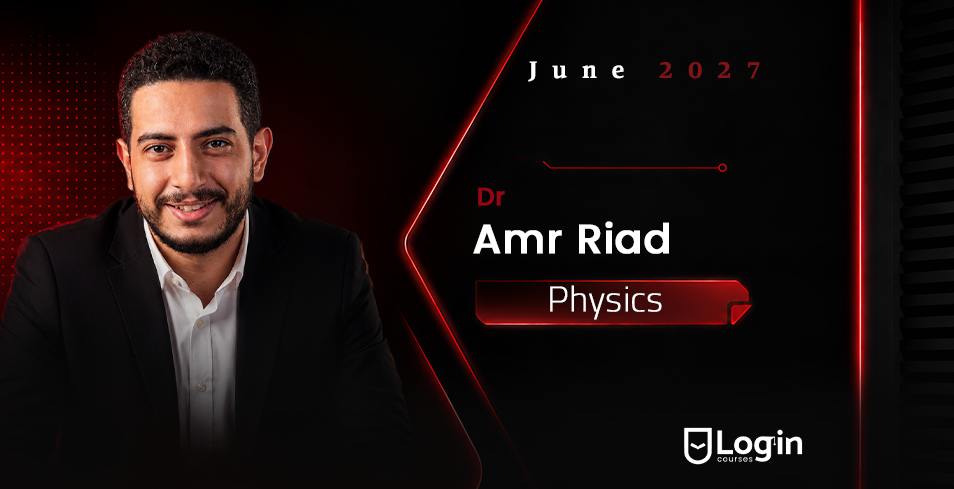 June 2027

Dr
Amr Riad

Physics

Login
courses